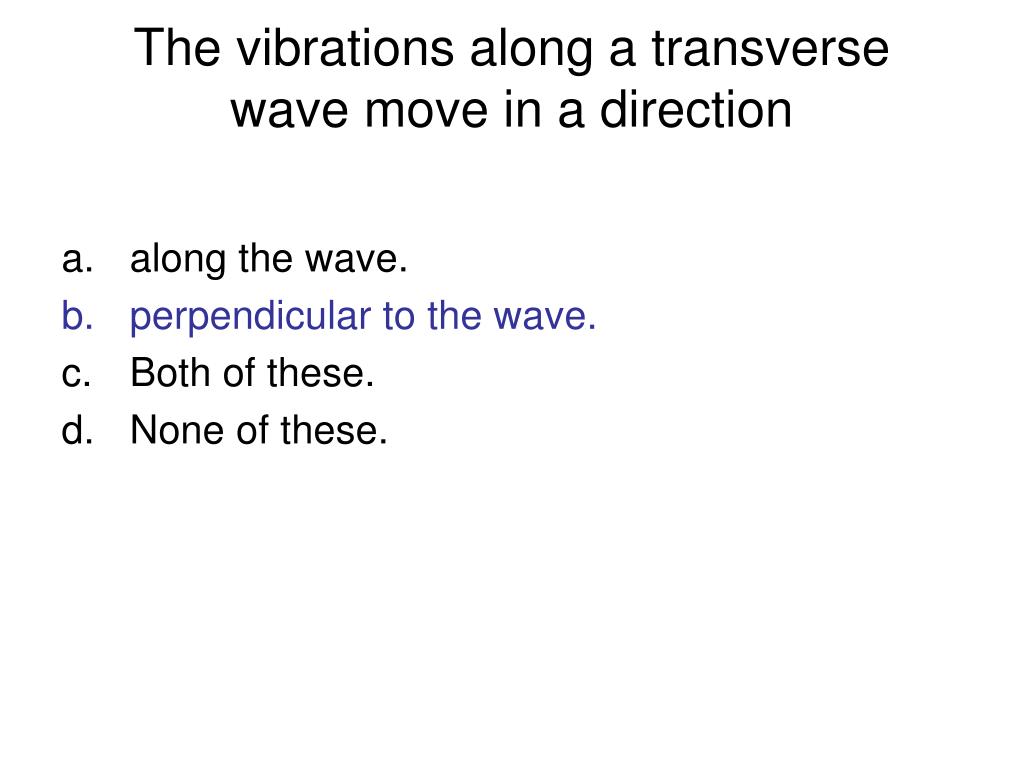 The vibrations along a transverse wave move in a direction

a. along the wave.
b. perpendicular to the wave.
c. Both of these.
d. None of these.